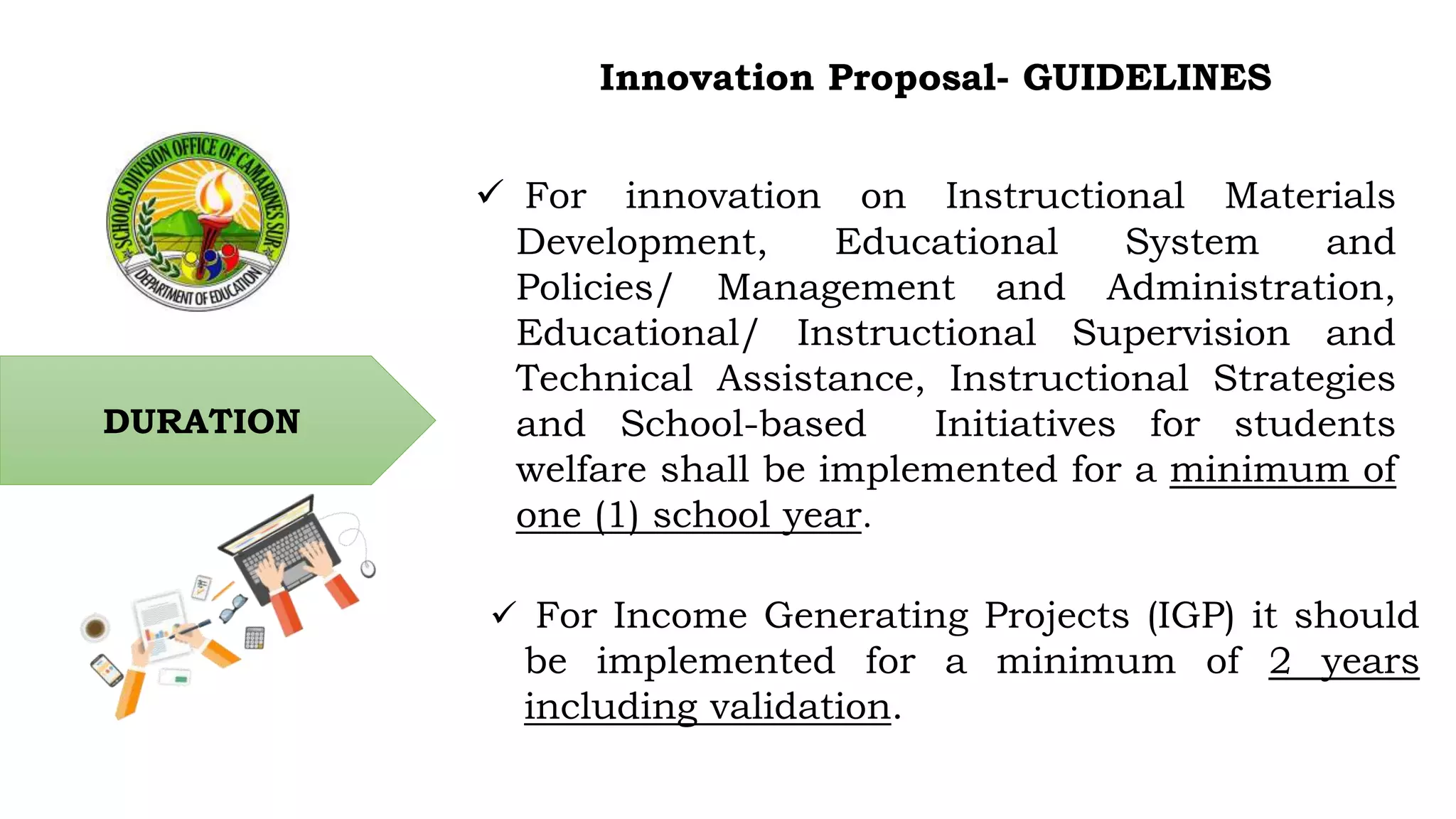 Innovation Proposal- GUIDELINES

SCHOOLS DIVISION OFFICE OF CAMARINES SUR
DEPARTMENT OF EDUCATION

DURATION

✓ For innovation on Instructional Materials Development, Educational System and Policies/ Management and Administration, Educational/ Instructional Supervision and Technical Assistance, Instructional Strategies and School-based Initiatives for students welfare shall be implemented for a minimum of one (1) school year.

✓ For Income Generating Projects (IGP) it should be implemented for a minimum of 2 years including validation.